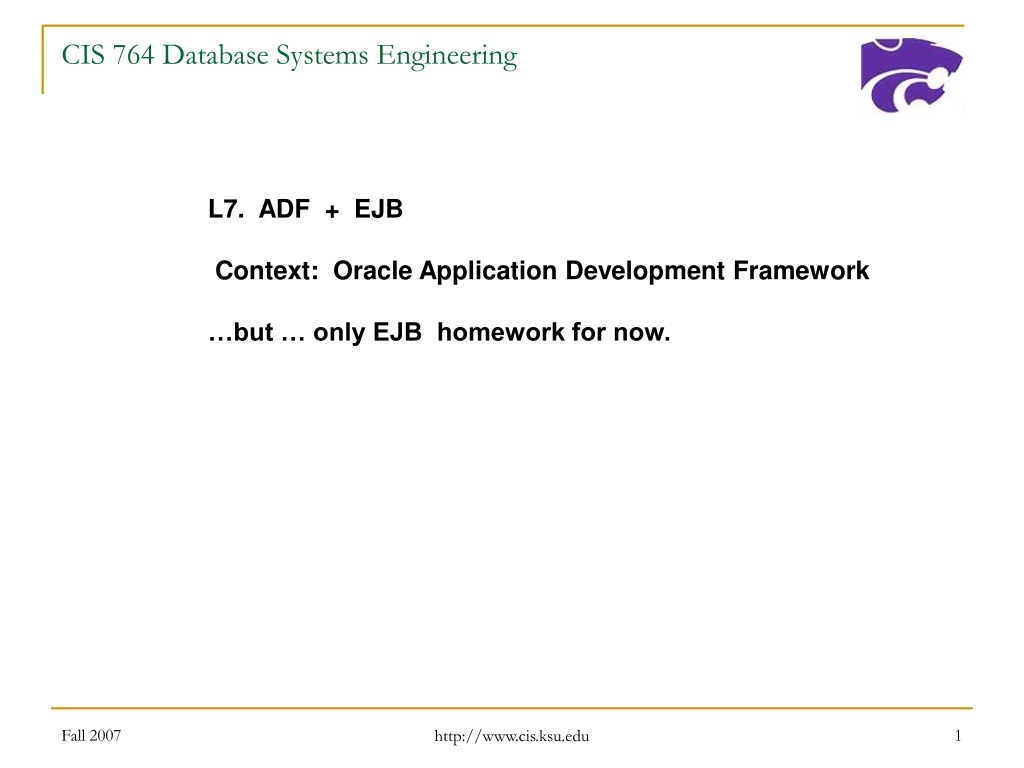 CIS 764 Database Systems Engineering

L7. ADF + EJB

Context: Oracle Application Development Framework

…but … only EJB homework for now.

Fall 2007

http://www.cis.ksu.edu

1